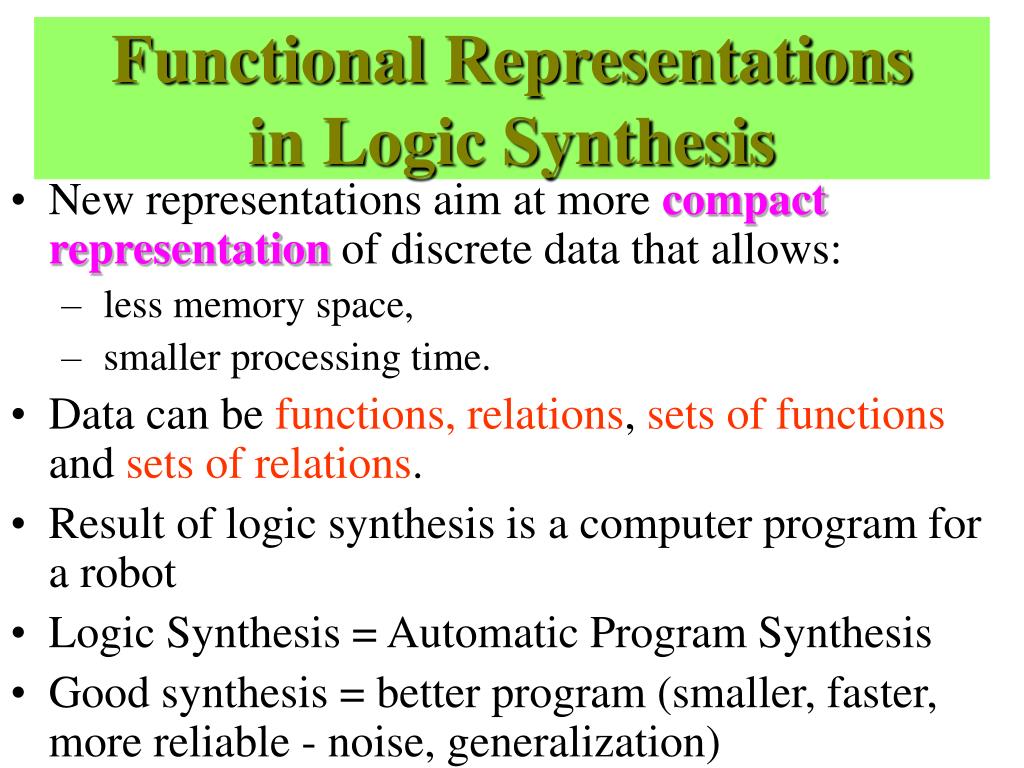 Functional Representations in Logic Synthesis

• New representations aim at more compact representation of discrete data that allows:
– less memory space,
– smaller processing time.
• Data can be functions, relations, sets of functions and sets of relations.
• Result of logic synthesis is a computer program for a robot
• Logic Synthesis = Automatic Program Synthesis
• Good synthesis = better program (smaller, faster, more reliable - noise, generalization)